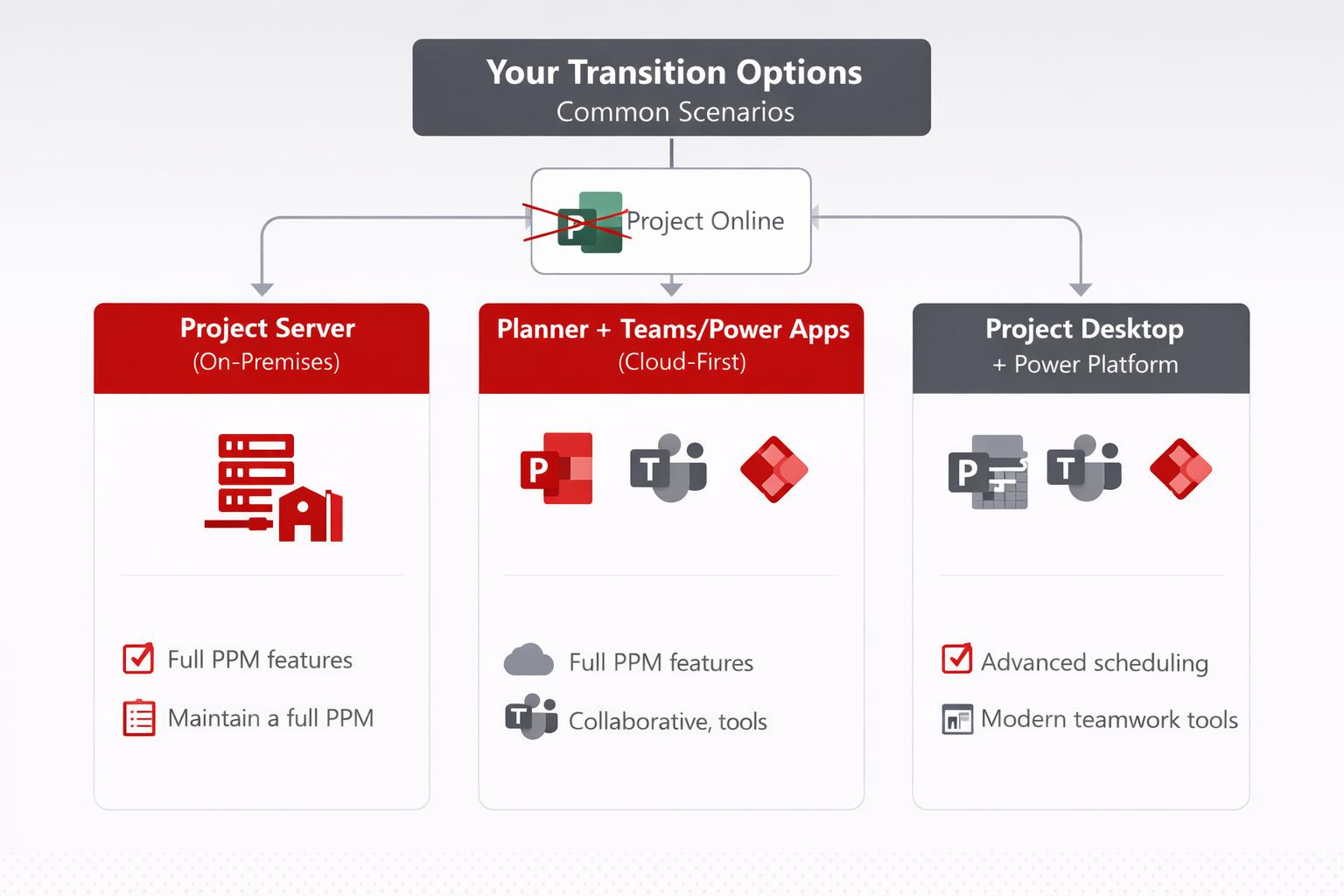 Your Transition Options
Common Scenarios

P Project Online

Project Server
(On-Premises)

Full PPM features

Maintain a full PPM

Planner + Teams/Power Apps
(Cloud-First)

P T

Full PPM features

T Collaborative, tools

Project Desktop
+ Power Platform

P T

Advanced scheduling

Modern teamwork tools